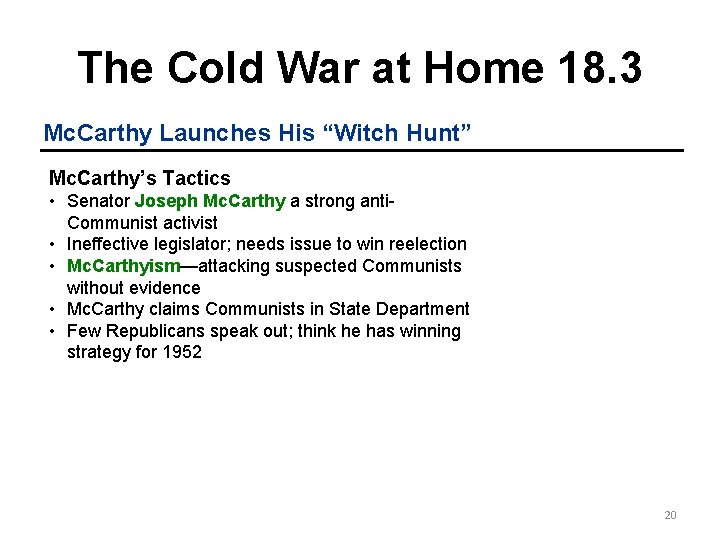 The Cold War at Home 18.3

McCarthy Launches His “Witch Hunt”

McCarthy’s Tactics

• Senator Joseph McCarthy a strong anti-Communist activist
• Ineffective legislator; needs issue to win reelection
• McCarthyism—attacking suspected Communists without evidence
• McCarthy claims Communists in State Department
• Few Republicans speak out; think he has winning strategy for 1952

20